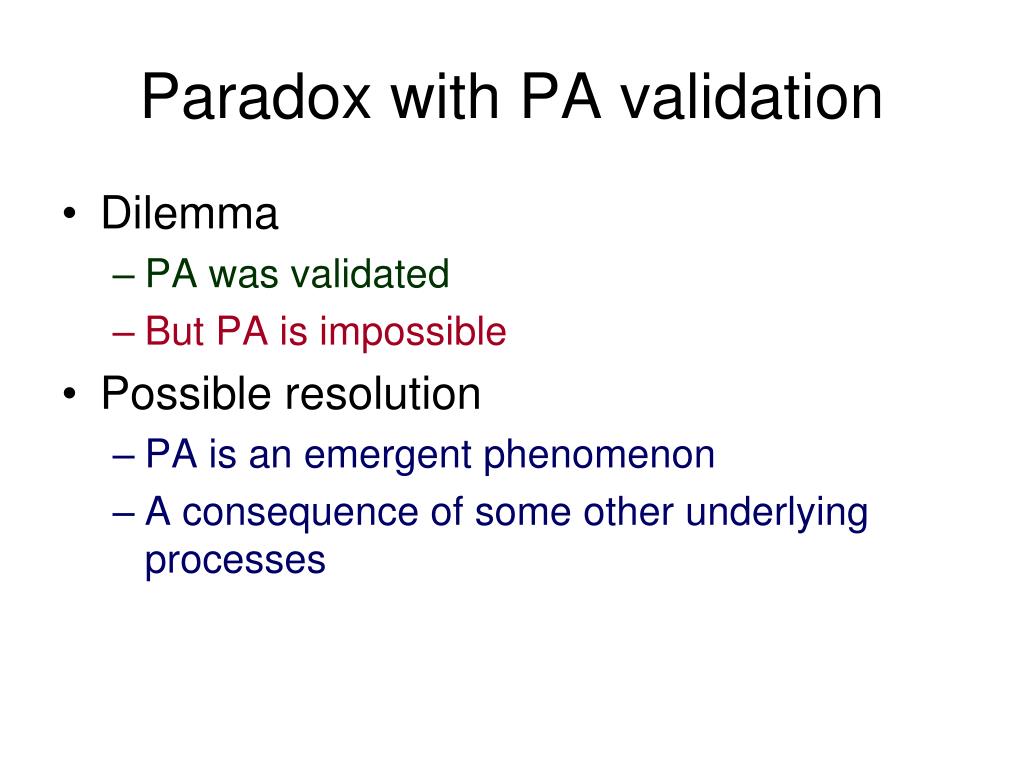 Paradox with PA validation

• Dilemma
– PA was validated
– But PA is impossible
• Possible resolution
– PA is an emergent phenomenon
– A consequence of some other underlying processes